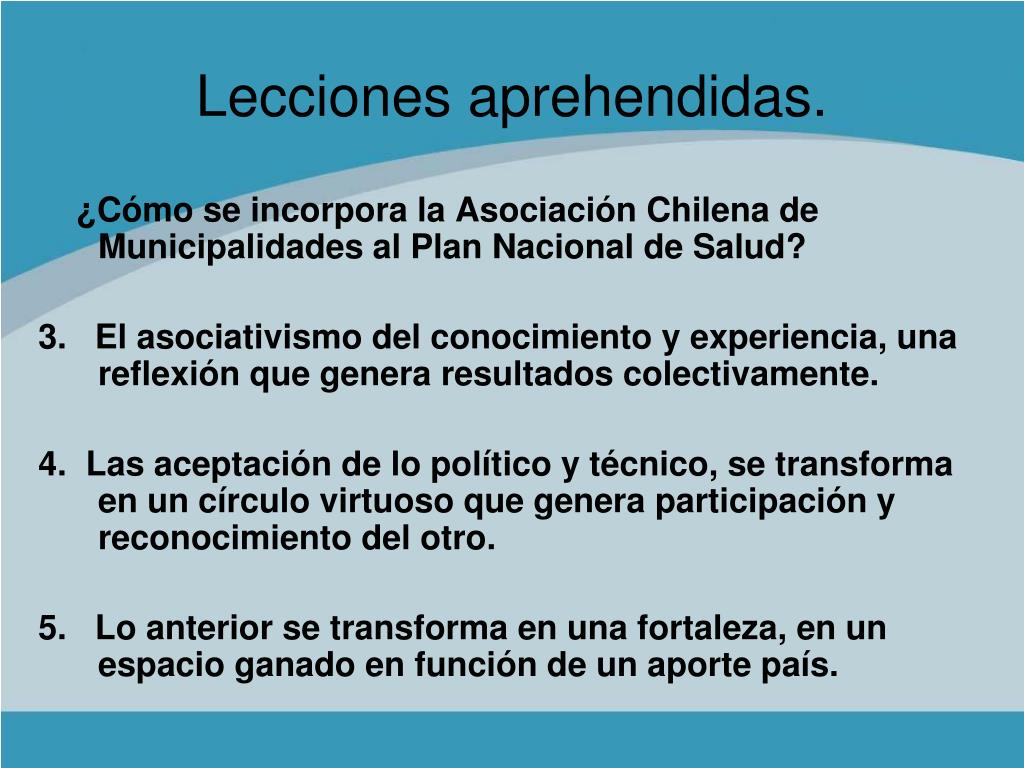 Lecciones aprehendidas.

¿Cómo se incorpora la Asociación Chilena de Municipalidades al Plan Nacional de Salud?

3. El asociativismo del conocimiento y experiencia, una reflexión que genera resultados colectivamente.

4. Las aceptación de lo político y técnico, se transforma en un círculo virtuoso que genera participación y reconocimiento del otro.

5. Lo anterior se transforma en una fortaleza, en un espacio ganado en función de un aporte país.